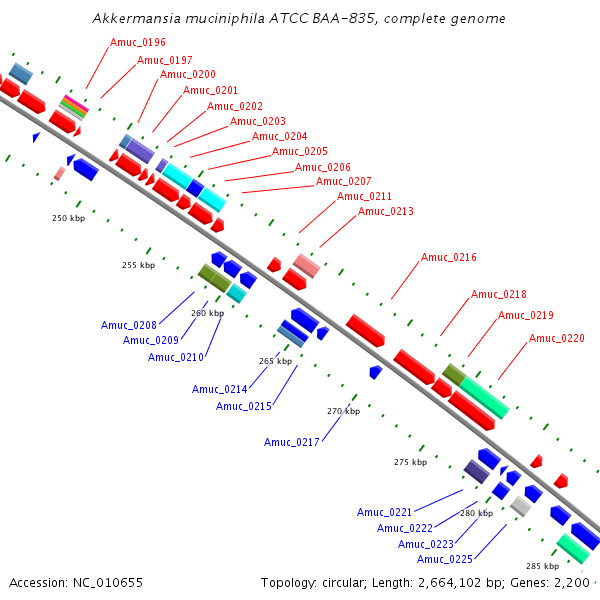 Akkermansia muciniphila ATCC BAA-835, complete genome

Amuc_0196
Amuc_0197
Amuc_0200
Amuc_0201
Amuc_0202
Amuc_0203
Amuc_0204
Amuc_0205
Amuc_0206
Amuc_0207
Amuc_0211
Amuc_0213
Amuc_0216
Amuc_0218
Amuc_0219
Amuc_0220

250 kbp
255 kbp
260 kbp
265 kbp
270 kbp
275 kbp
280 kbp
285 kbp

Amuc_0208
Amuc_0209
Amuc_0210
Amuc_0214
Amuc_0215
Amuc_0217
Amuc_0221
Amuc_0222
Amuc_0223
Amuc_0225

Accession: NC_010655
Topology: circular; Length: 2,664,102 bp; Genes: 2,200